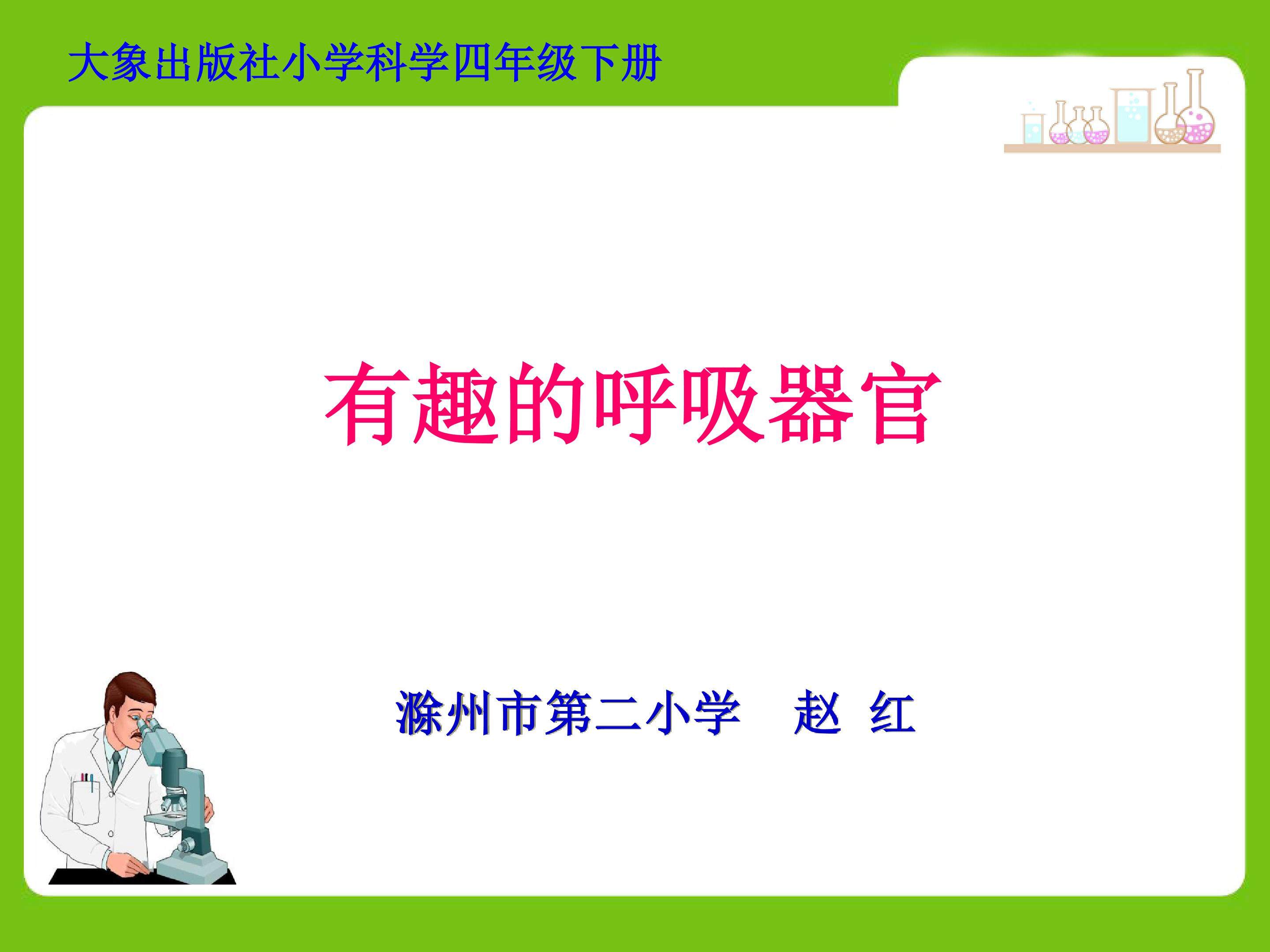 大象出版社小学科学四年级下册

有趣的呼吸器官

滁州市第二小学　赵 红